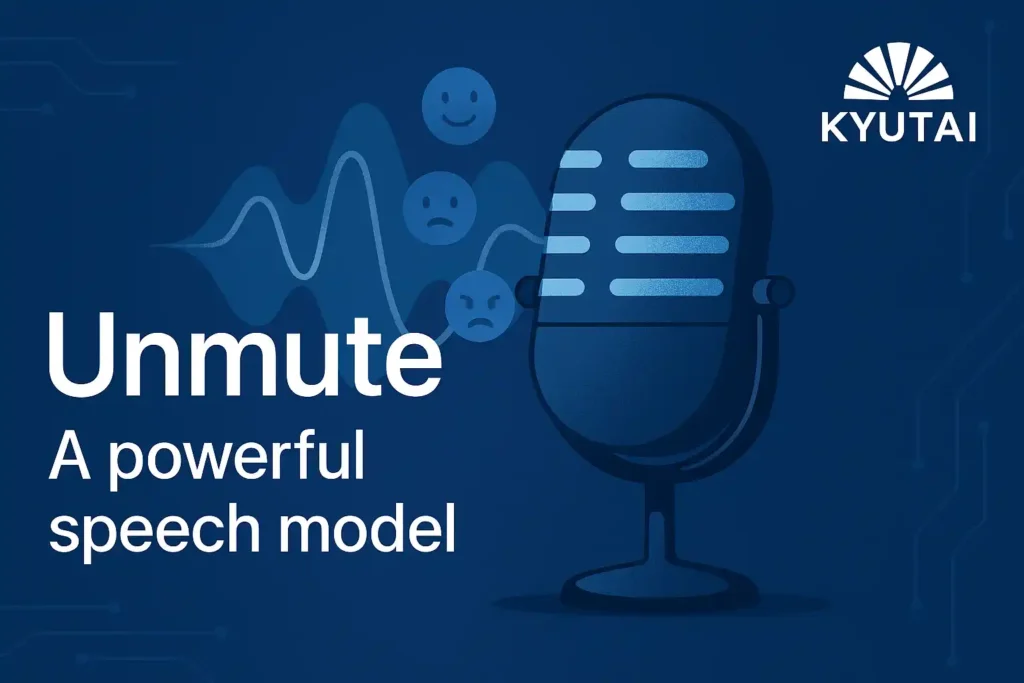 KYUTAI

Unmute

A powerful speech model